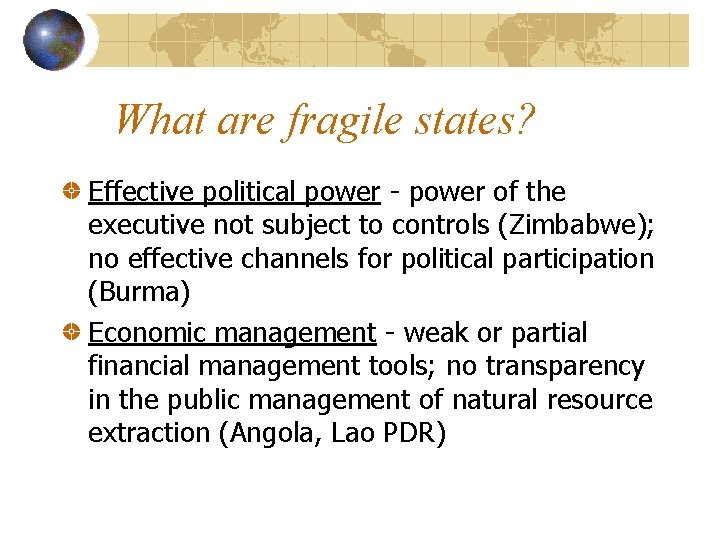 What are fragile states?

Effective political power - power of the executive not subject to controls (Zimbabwe); no effective channels for political participation (Burma)

Economic management - weak or partial financial management tools; no transparency in the public management of natural resource extraction (Angola, Lao PDR)